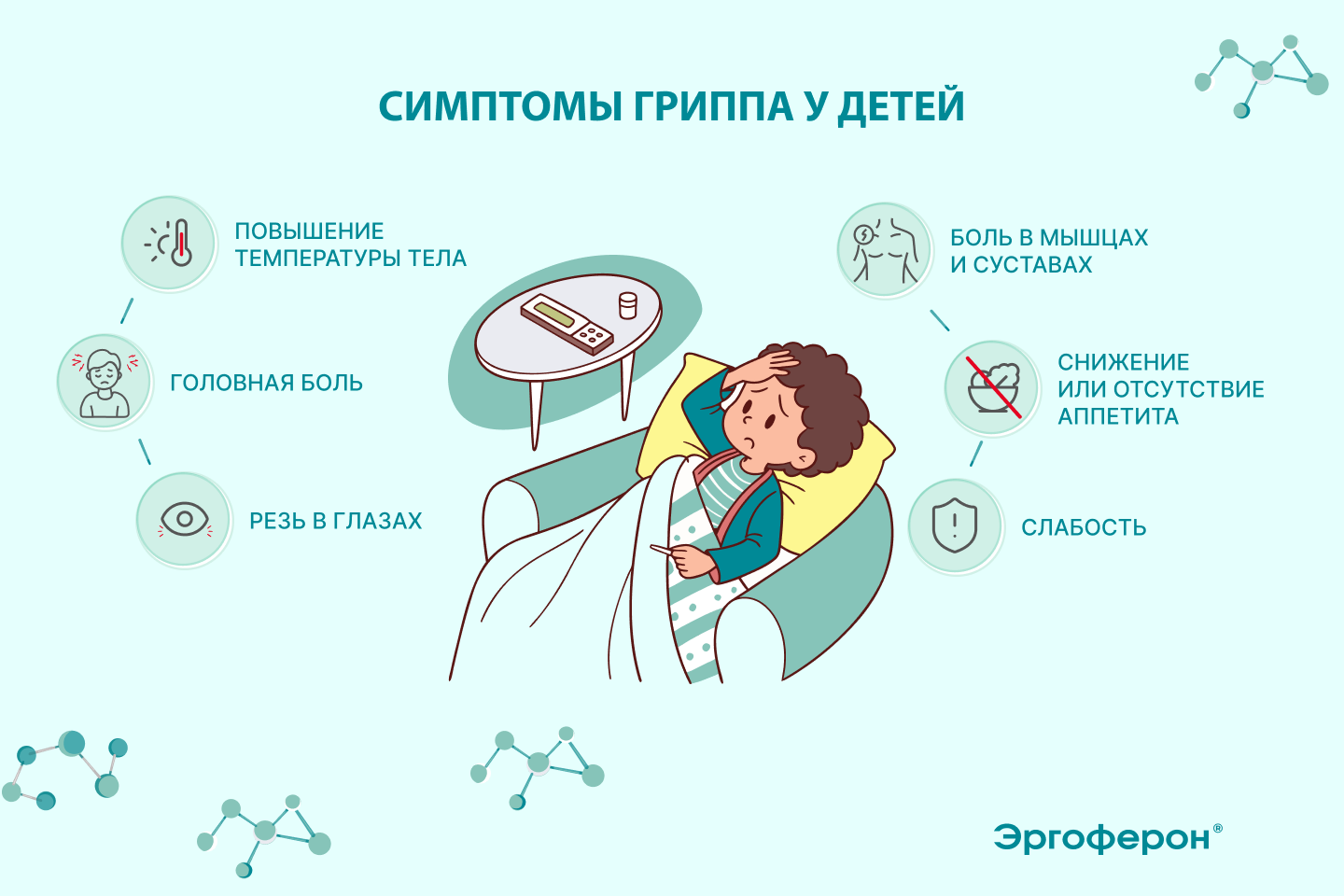 СИМПТОМЫ ГРИППА У ДЕТЕЙ

ПОВЫШЕНИЕ ТЕМПЕРАТУРЫ ТЕЛА

ГОЛОВНАЯ БОЛЬ

РЕЗЬ В ГЛАЗАХ

БОЛЬ В МЫШЦАХ И СУСТАВАХ

СНИЖЕНИЕ ИЛИ ОТСУТСТВИЕ АППЕТИТА

СЛАБОСТЬ

Эргоферон®